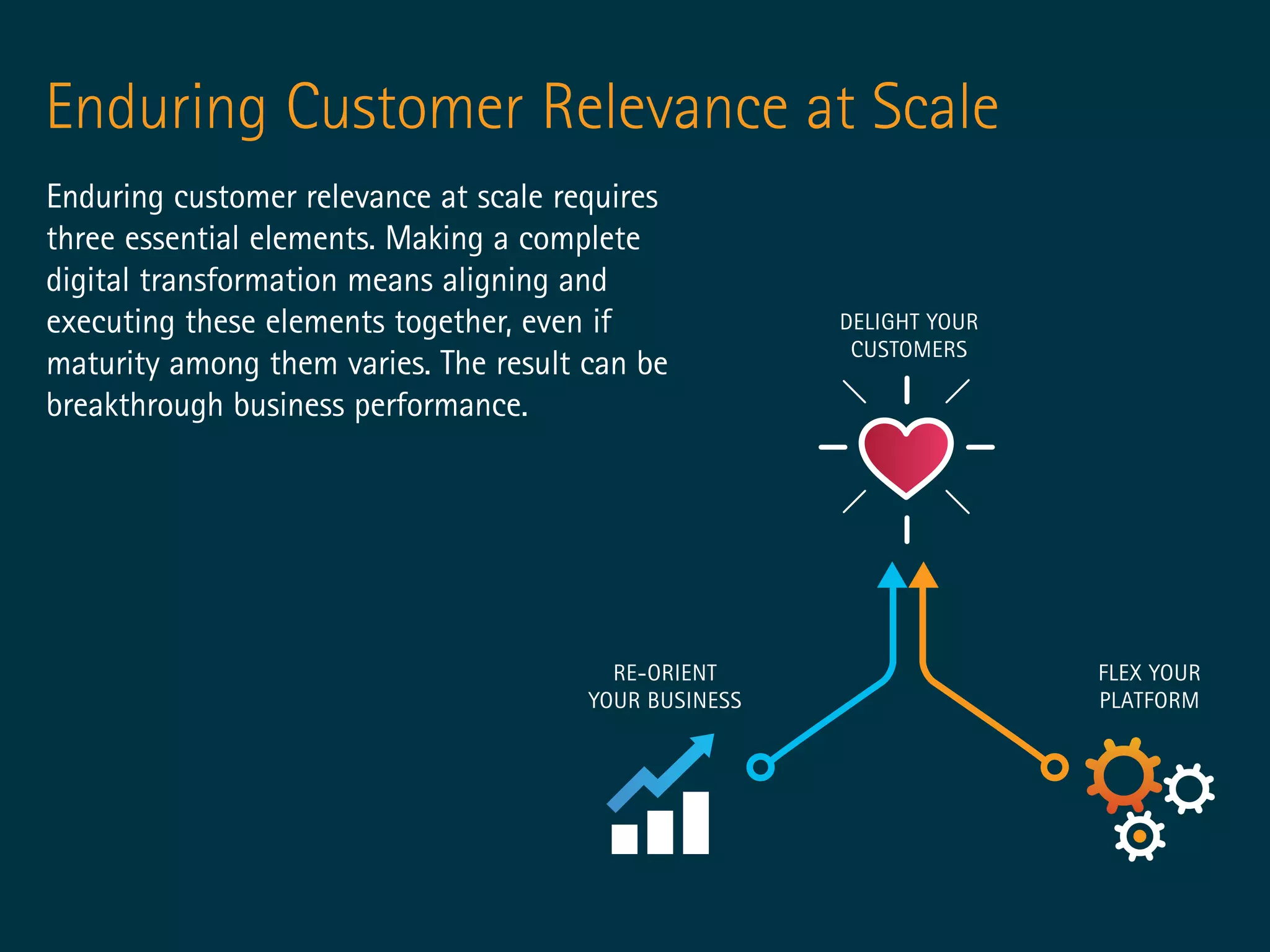 Enduring Customer Relevance at Scale

Enduring customer relevance at scale requires three essential elements. Making a complete digital transformation means aligning and executing these elements together, even if maturity among them varies. The result can be breakthrough business performance.

DELIGHT YOUR CUSTOMERS

RE-ORIENT YOUR BUSINESS

FLEX YOUR PLATFORM